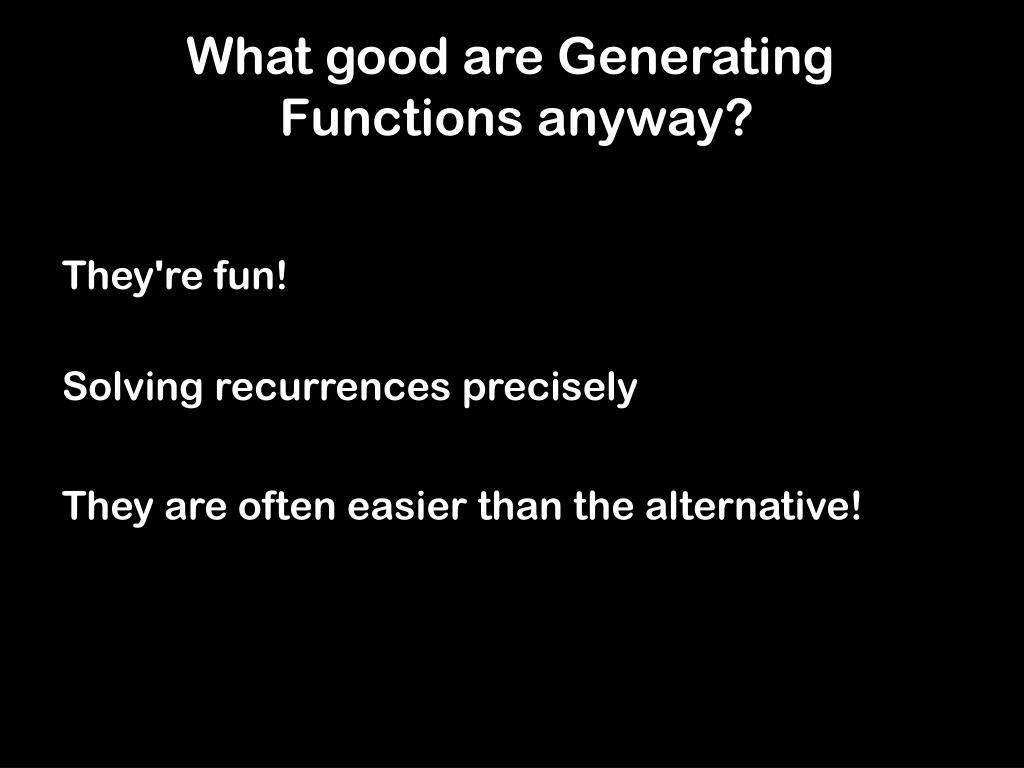 What good are Generating Functions anyway?

They're fun!

Solving recurrences precisely

They are often easier than the alternative!